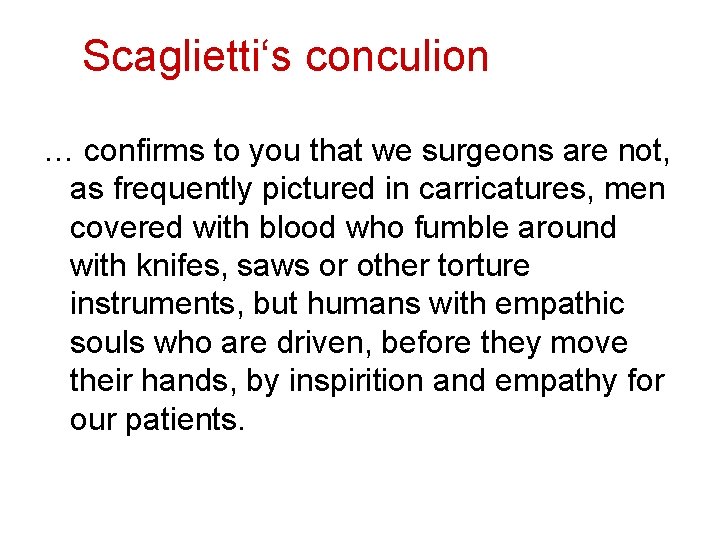 Scaglietti‘s conculion

… confirms to you that we surgeons are not, as frequently pictured in carricatures, men covered with blood who fumble around with knifes, saws or other torture instruments, but humans with empathic souls who are driven, before they move their hands, by inspirition and empathy for our patients.